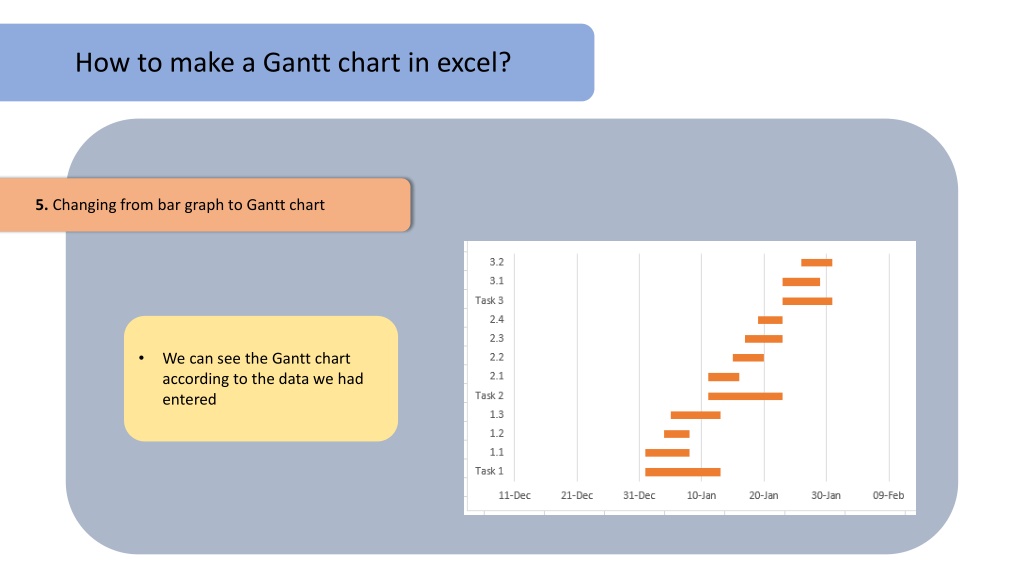 How to make a Gantt chart in excel?

5. Changing from bar graph to Gantt chart

• We can see the Gantt chart according to the data we had entered

3.2
3.1
Task 3
2.4
2.3
2.2
2.1
Task 2
1.3
1.2
1.1
Task 1

11-Dec 21-Dec 31-Dec 10-Jan 20-Jan 30-Jan 09-Feb